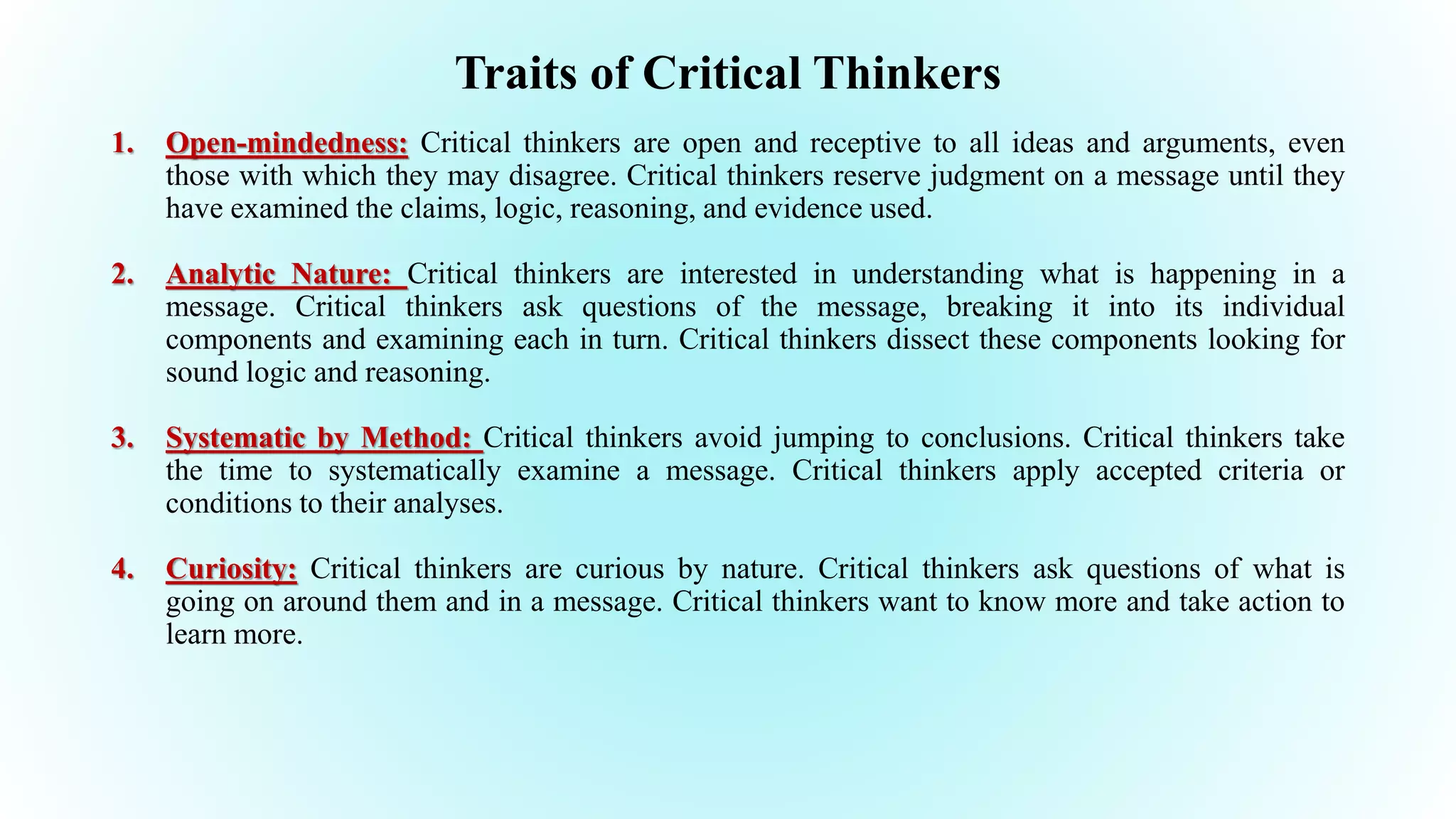 Traits of Critical Thinkers

1. Open-mindedness: Critical thinkers are open and receptive to all ideas and arguments, even those with which they may disagree. Critical thinkers reserve judgment on a message until they have examined the claims, logic, reasoning, and evidence used.

2. Analytic Nature: Critical thinkers are interested in understanding what is happening in a message. Critical thinkers ask questions of the message, breaking it into its individual components and examining each in turn. Critical thinkers dissect these components looking for sound logic and reasoning.

3. Systematic by Method: Critical thinkers avoid jumping to conclusions. Critical thinkers take the time to systematically examine a message. Critical thinkers apply accepted criteria or conditions to their analyses.

4. Curiosity: Critical thinkers are curious by nature. Critical thinkers ask questions of what is going on around them and in a message. Critical thinkers want to know more and take action to learn more.